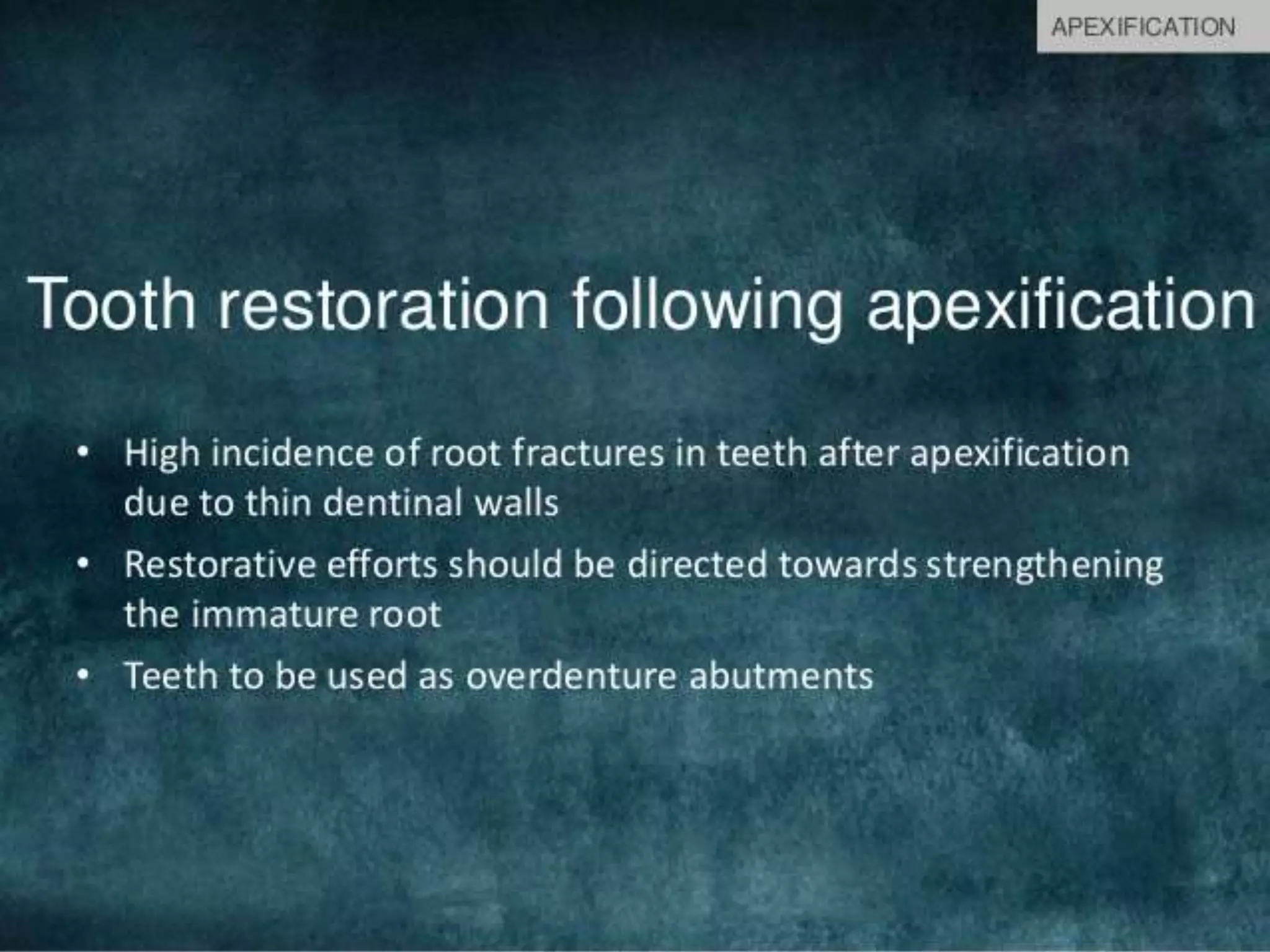 APEXIFICATION

Tooth restoration following apexification

• High incidence of root fractures in teeth after apexification due to thin dentinal walls
• Restorative efforts should be directed towards strengthening the immature root
• Teeth to be used as overdenture abutments